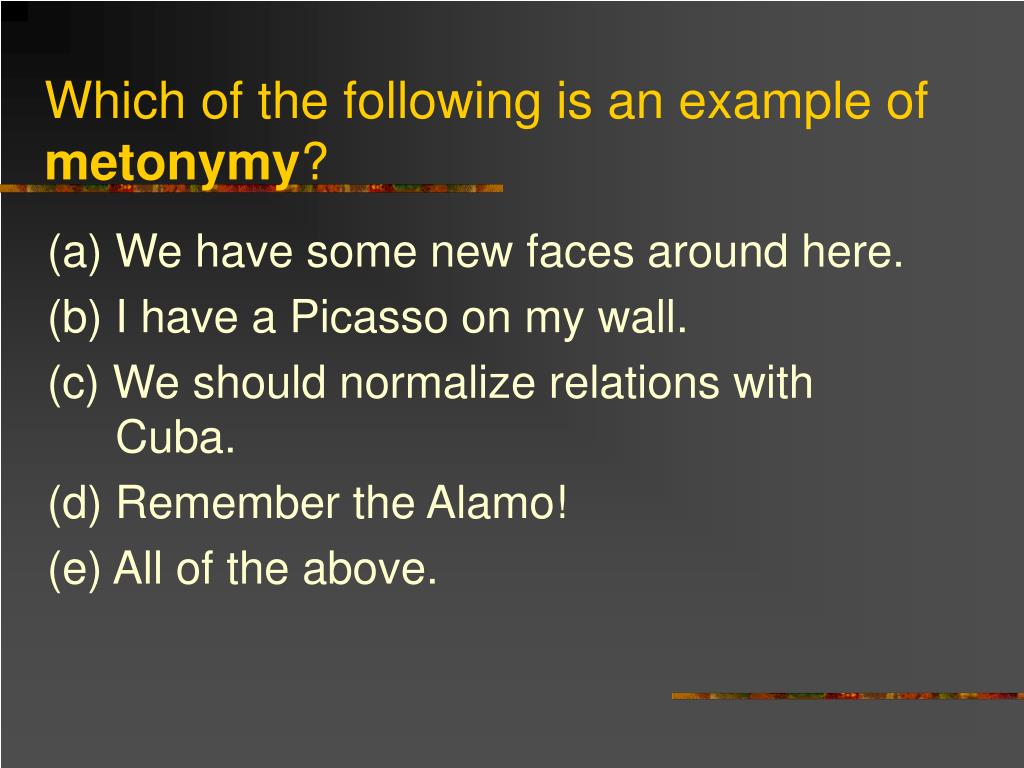 Which of the following is an example of metonymy?

(a) We have some new faces around here.

(b) I have a Picasso on my wall.

(c) We should normalize relations with Cuba.

(d) Remember the Alamo!

(e) All of the above.